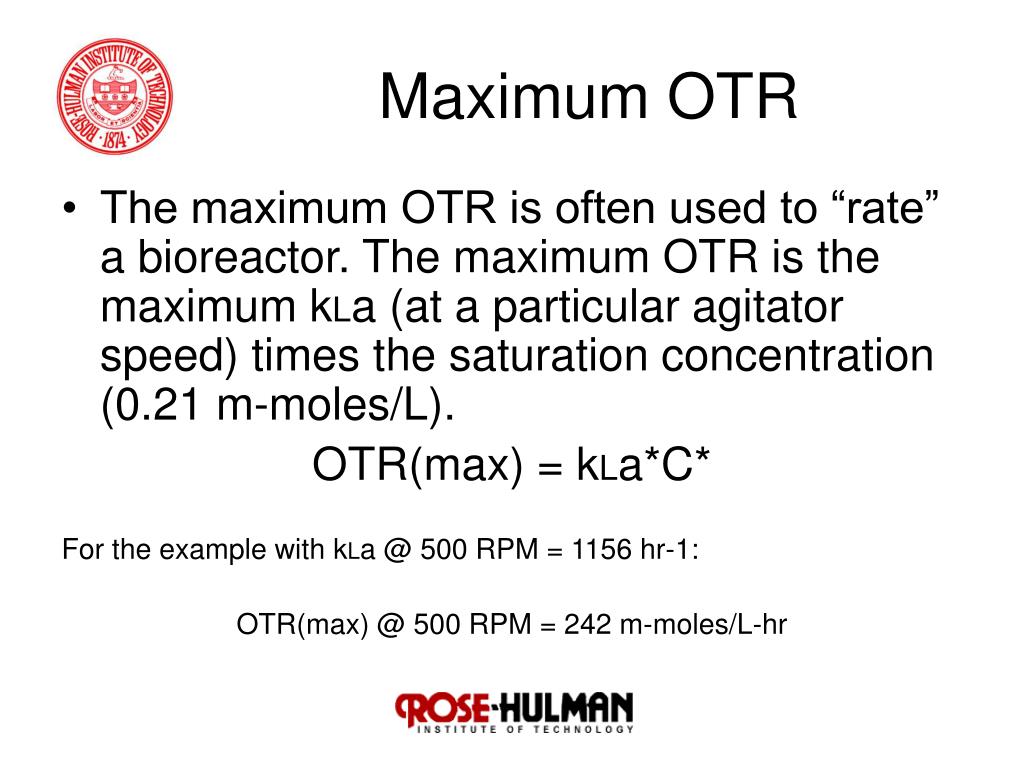 ROSE-HULMAN INSTITUTE OF TECHNOLOGY
1874

Maximum OTR

• The maximum OTR is often used to “rate” a bioreactor. The maximum OTR is the maximum kLa (at a particular agitator speed) times the saturation concentration (0.21 m-moles/L).

OTR(max) = kLa*C*

For the example with kLa @ 500 RPM = 1156 hr-1:

OTR(max) @ 500 RPM = 242 m-moles/L-hr

ROSE-HULMAN
INSTITUTE OF TECHNOLOGY